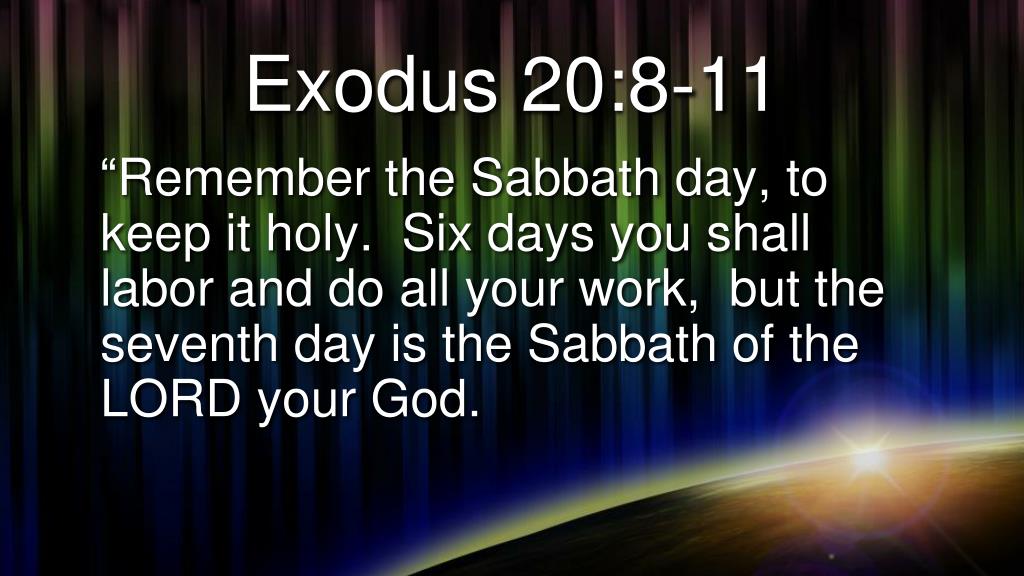 Exodus 20:8-11

“Remember the Sabbath day, to keep it holy. Six days you shall labor and do all your work, but the seventh day is the Sabbath of the LORD your God.